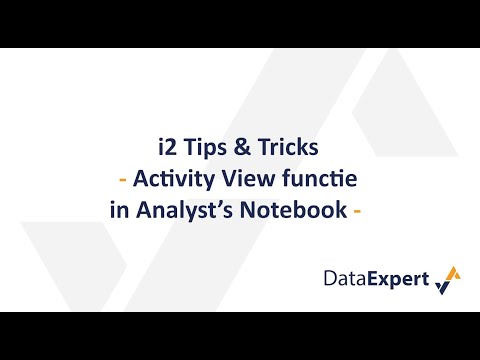 i2 Tips & Tricks
- Activity View functie
in Analyst's Notebook -

DataExpert